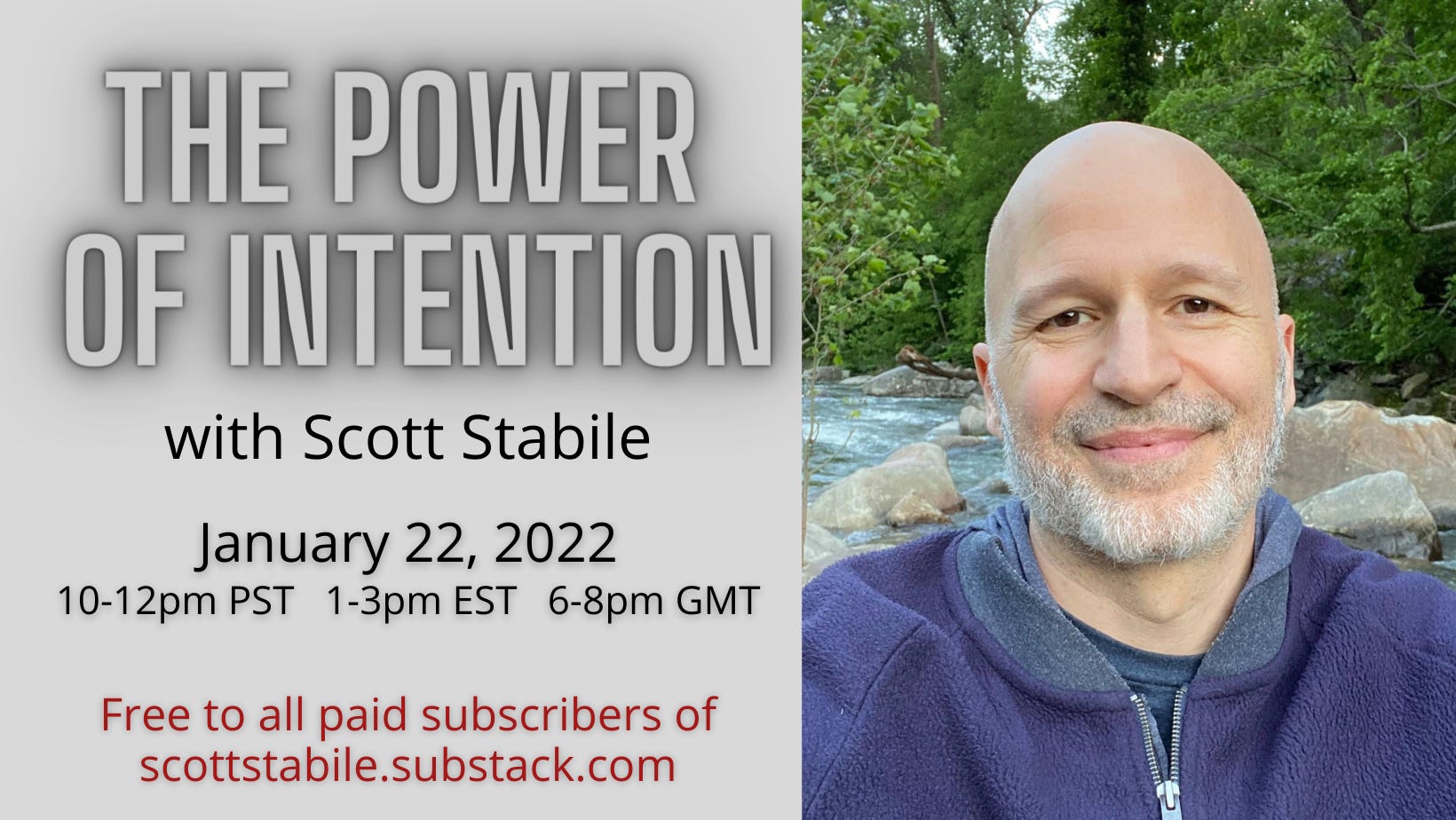 THE POWER OF INTENTION

with Scott Stabile

January 22, 2022
10-12pm PST   1-3pm EST   6-8pm GMT

Free to all paid subscribers of scottstabile.substack.com